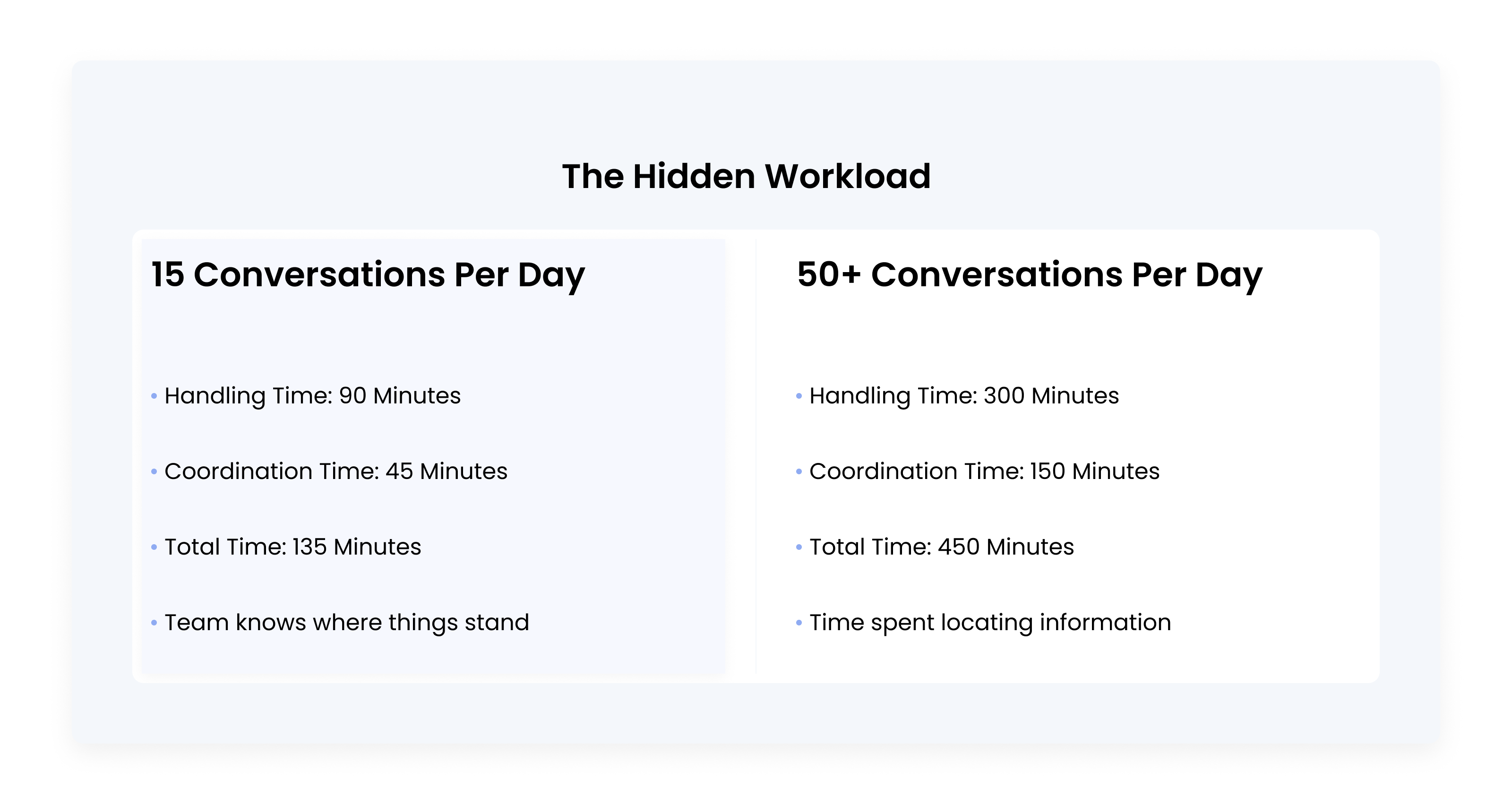 The Hidden Workload

15 Conversations Per Day

• Handling Time: 90 Minutes

• Coordination Time: 45 Minutes

• Total Time: 135 Minutes

• Team knows where things stand

50+ Conversations Per Day

• Handling Time: 300 Minutes

• Coordination Time: 150 Minutes

• Total Time: 450 Minutes

• Time spent locating information